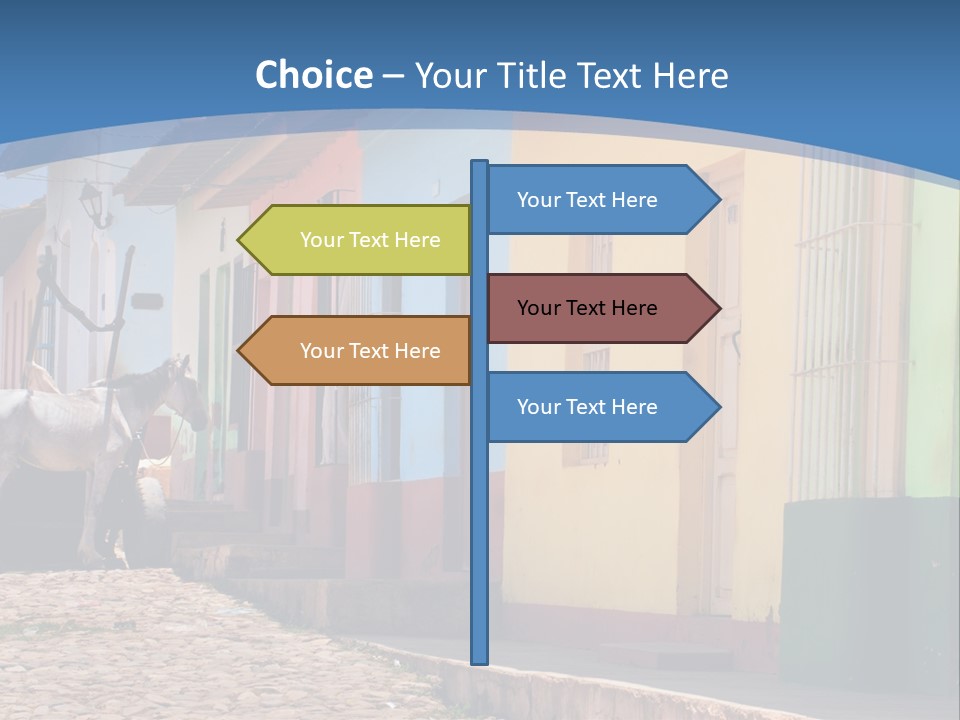 Choice – Your Title Text Here

Your Text Here

Your Text Here

Your Text Here

Your Text Here

Your Text Here